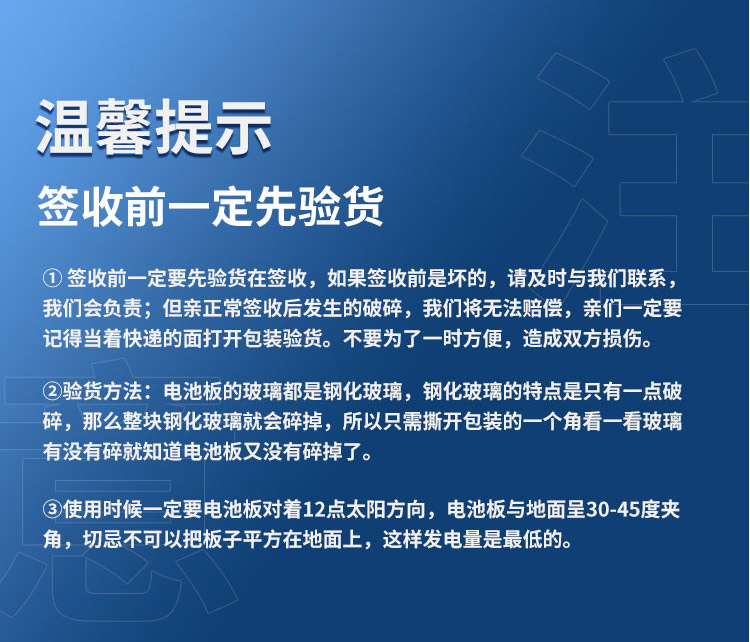 温馨提示

签收前一定先验货

① 签收前一定要先验货在签收，如果签收前是坏的，请及时与我们联系，我们会负责；但亲正常签收后发生的破碎，我们将无法赔偿，亲们一定要记得当着快递的面打开包装验货。不要为了一时方便，造成双方损伤。

②验货方法：电池板的玻璃都是钢化玻璃，钢化玻璃的特点是只有一点破碎，那么整块钢化玻璃就会碎掉，所以只需撕开包装的一个角看一看玻璃有没有碎就知道电池板又没有碎掉了。

③使用时候一定要电池板对着12点太阳方向，电池板与地面呈30-45度夹角，切忌不可以把板子平方在地面上，这样发电量是最低的。